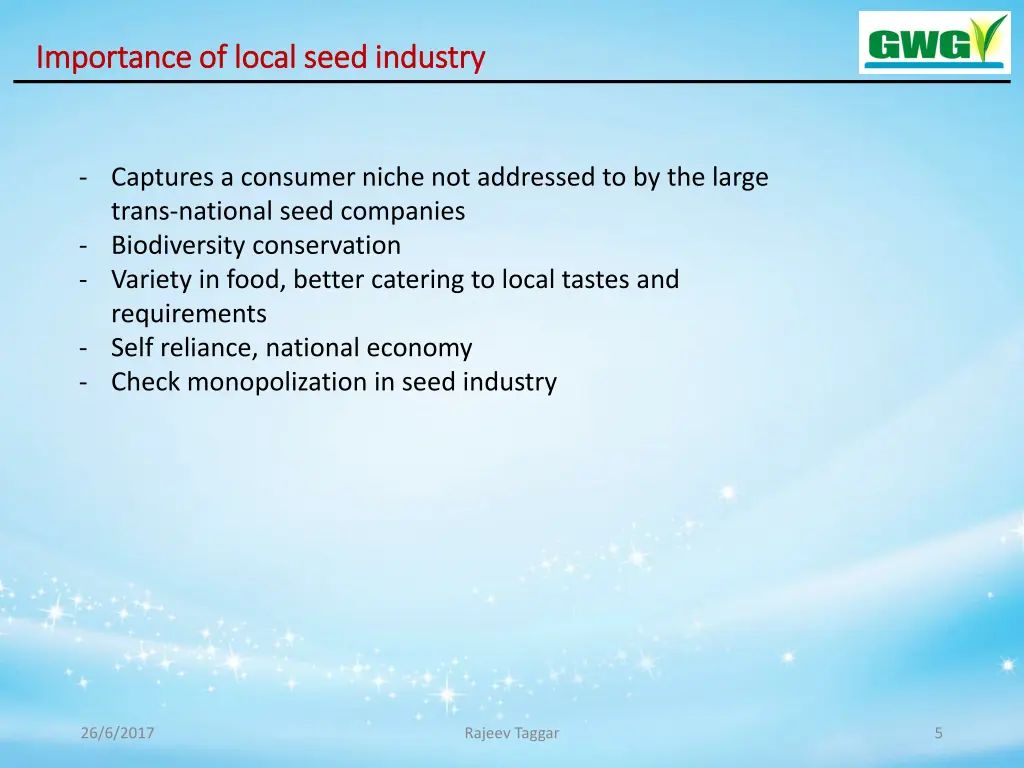 Importance of local seed industry

GWG

- Captures a consumer niche not addressed to by the large trans-national seed companies
- Biodiversity conservation
- Variety in food, better catering to local tastes and requirements
- Self reliance, national economy
- Check monopolization in seed industry

26/6/2017

Rajeev Taggar

5